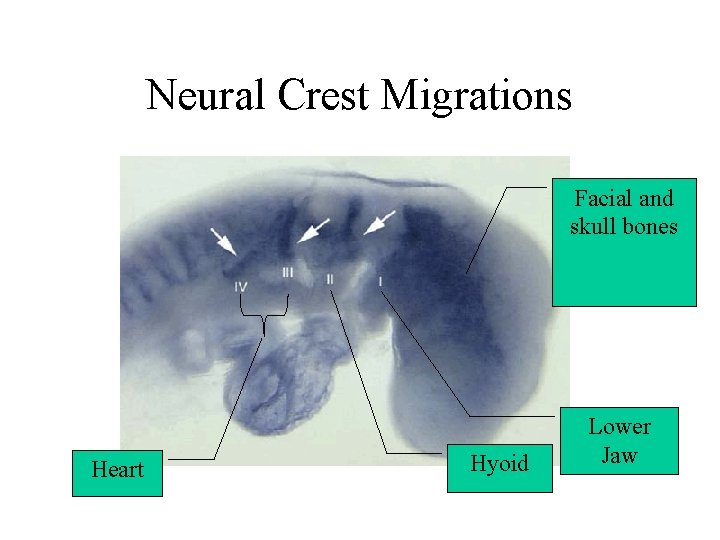 Neural Crest Migrations

IV III II I

Facial and skull bones

Lower Jaw

Hyoid

Heart